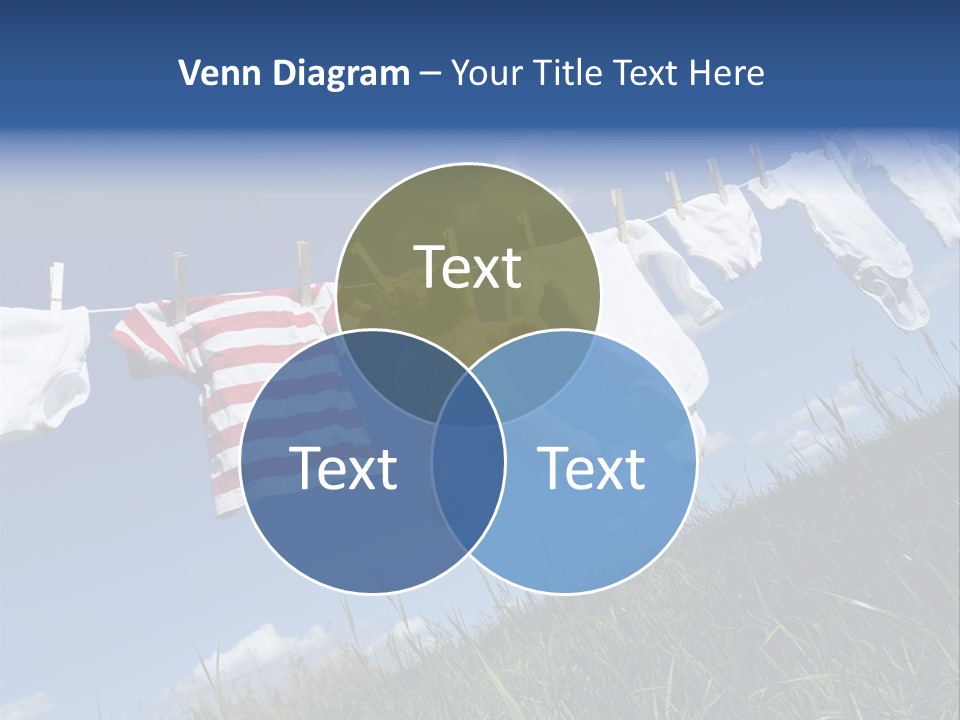 Venn Diagram – Your Title Text Here

Text

Text

Text